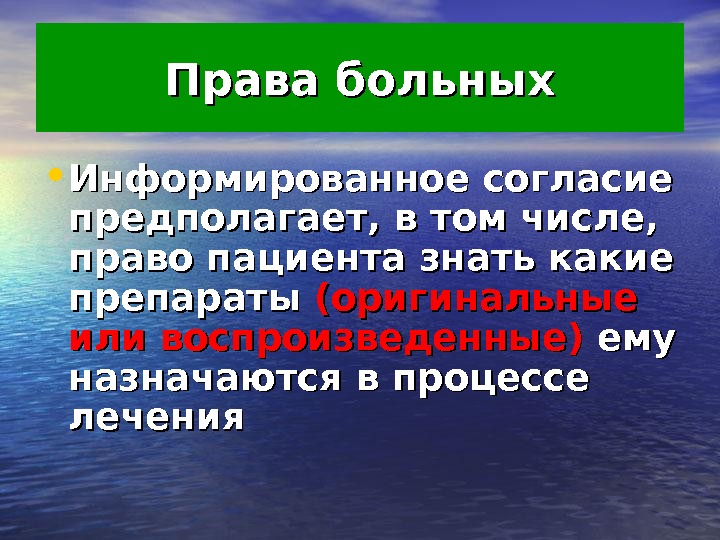 Права больных

• Информированное согласие предполагает, в том числе, право пациента знать какие препараты (оригинальные или воспроизведенные) ему назначаются в процессе лечения